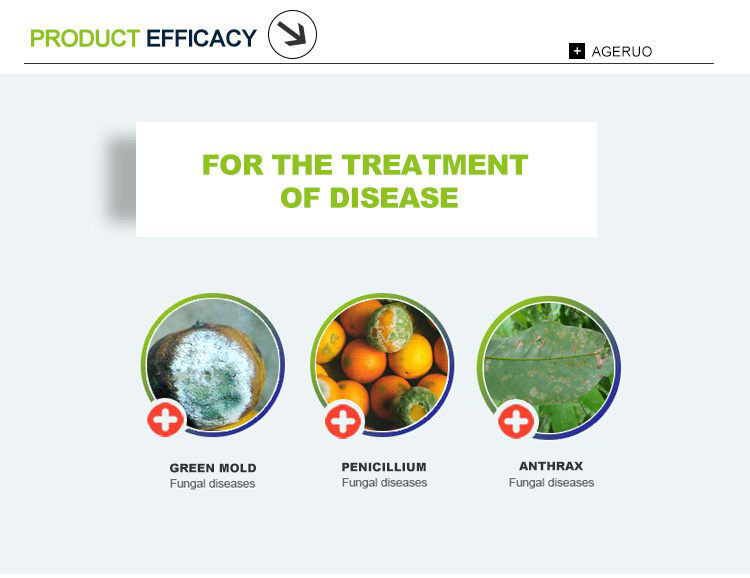 PRODUCT EFFICACY

AGERUO

FOR THE TREATMENT OF DISEASE

GREEN MOLD
Fungal diseases

PENICILLIUM
Fungal diseases

ANTHRAX
Fungal diseases